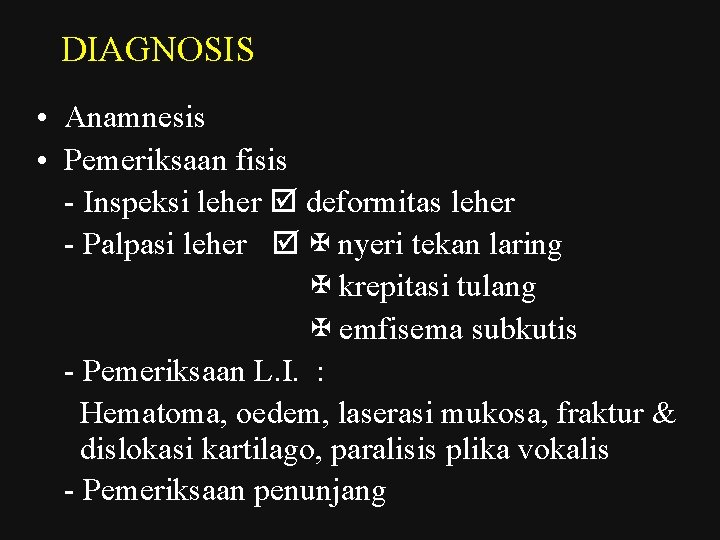 DIAGNOSIS

• Anamnesis
• Pemeriksaan fisis
- Inspeksi leher ☑ deformitas leher
- Palpasi leher ☑ ✠ nyeri tekan laring
✠ krepitasi tulang
✠ emfisema subkutis
- Pemeriksaan L.I. :
Hematoma, oedem, laserasi mukosa, fraktur & dislokasi kartilago, paralisis plika vokalis
- Pemeriksaan penunjang